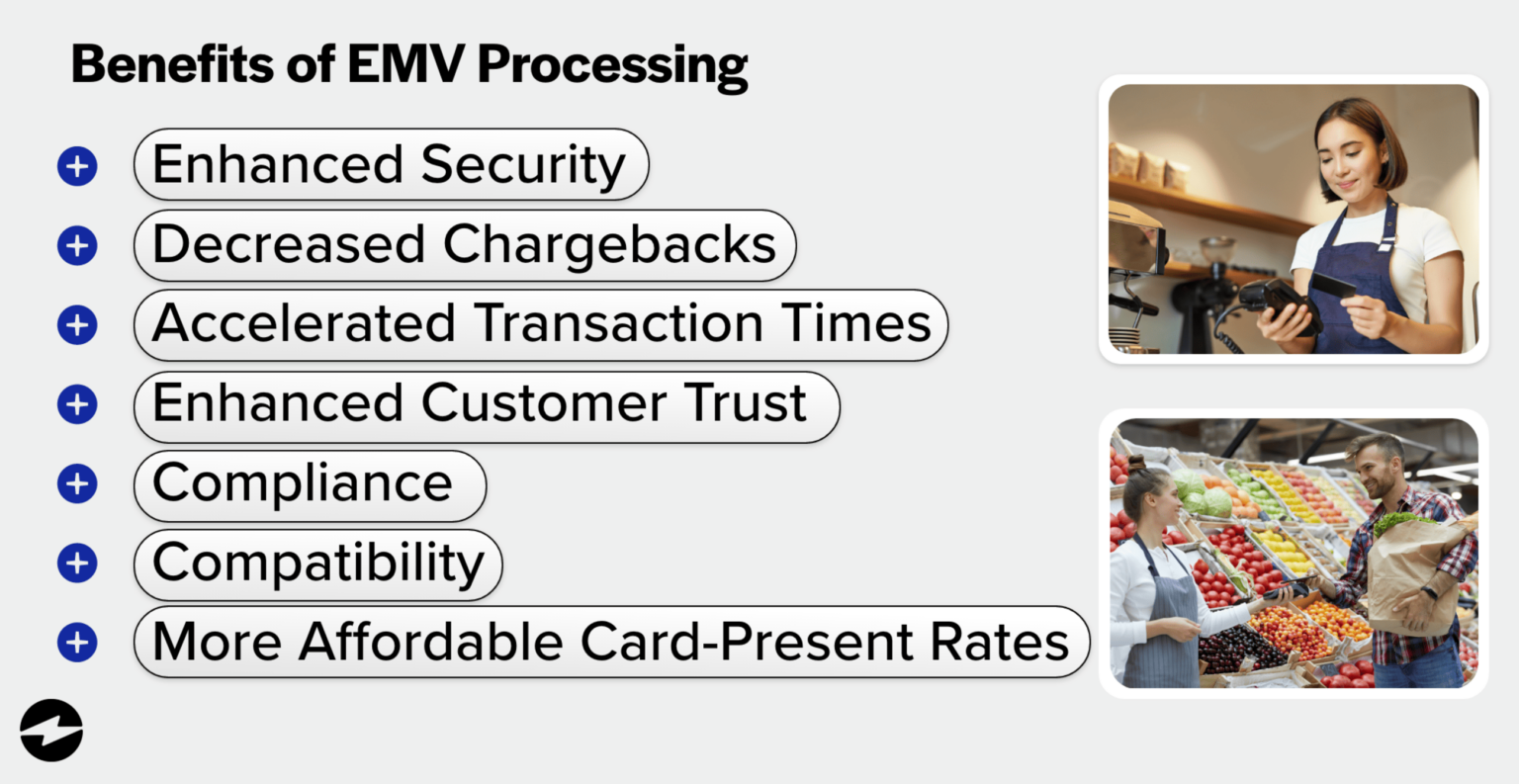 Benefits of EMV Processing

Enhanced Security

Decreased Chargebacks

Accelerated Transaction Times

Enhanced Customer Trust

Compliance

Compatibility

More Affordable Card-Present Rates